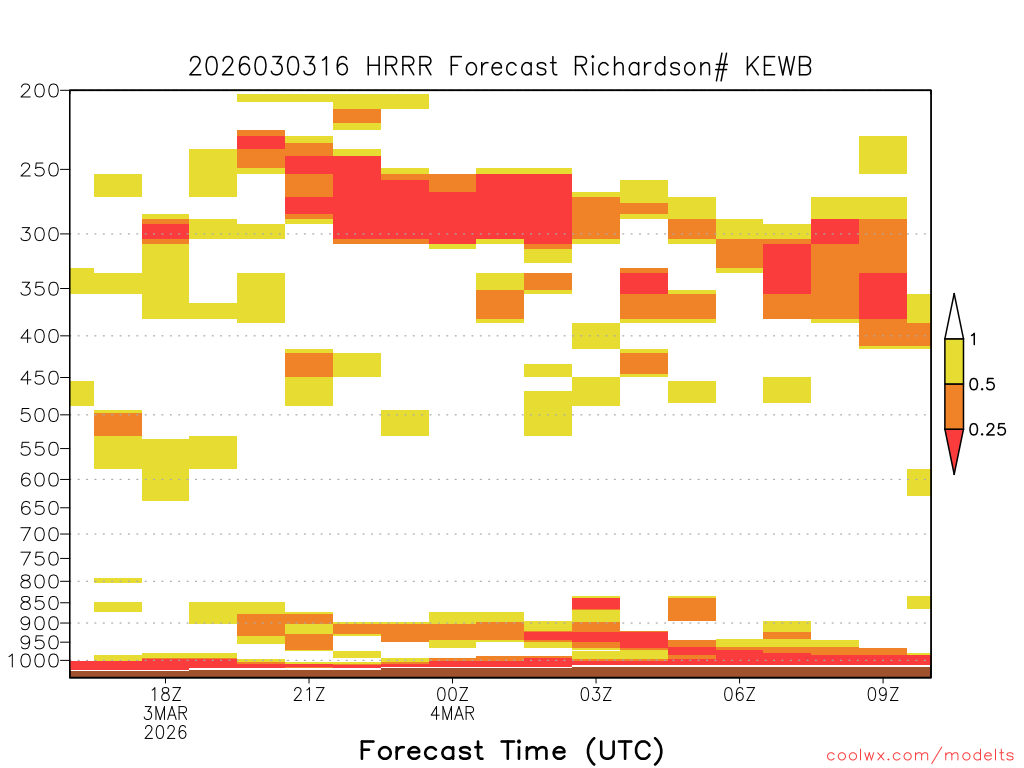 2026030316 HRRR Forecast Richardson# KEWB

200
250
300
350
400
450
500
550
600
650
700
750
800
850
900
950
1000

1
0.5
0.25

18Z
3MAR
2026
21Z
00Z
4MAR
03Z
06Z
09Z

Forecast Time (UTC)

coolwx.com/modelts